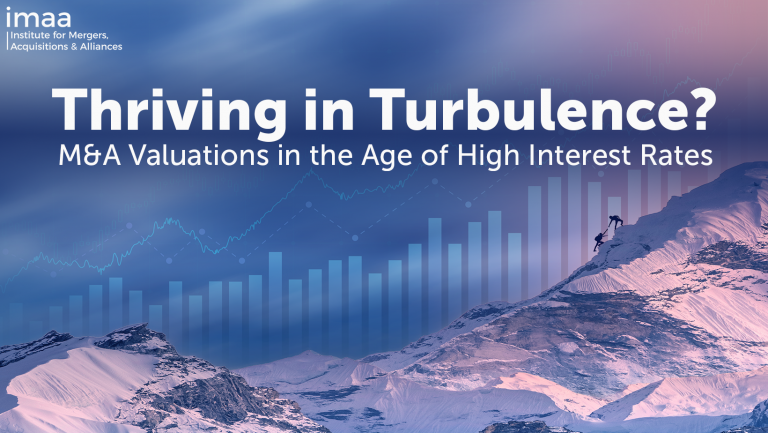 imaa
Institute for Mergers, Acquisitions & Alliances

Thriving in Turbulence?
M&A Valuations in the Age of High Interest Rates